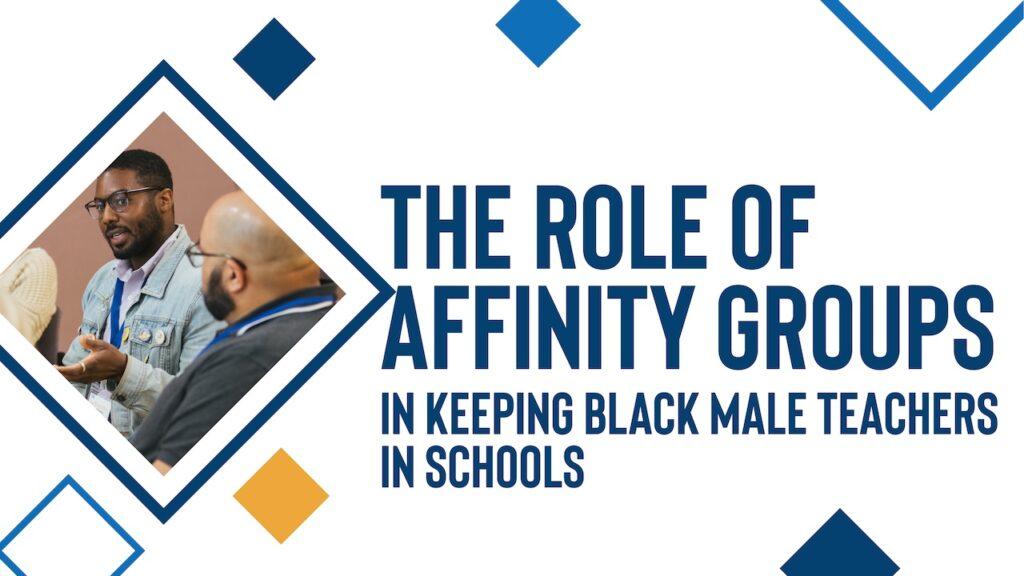 THE ROLE OF AFFINITY GROUPS

IN KEEPING BLACK MALE TEACHERS IN SCHOOLS